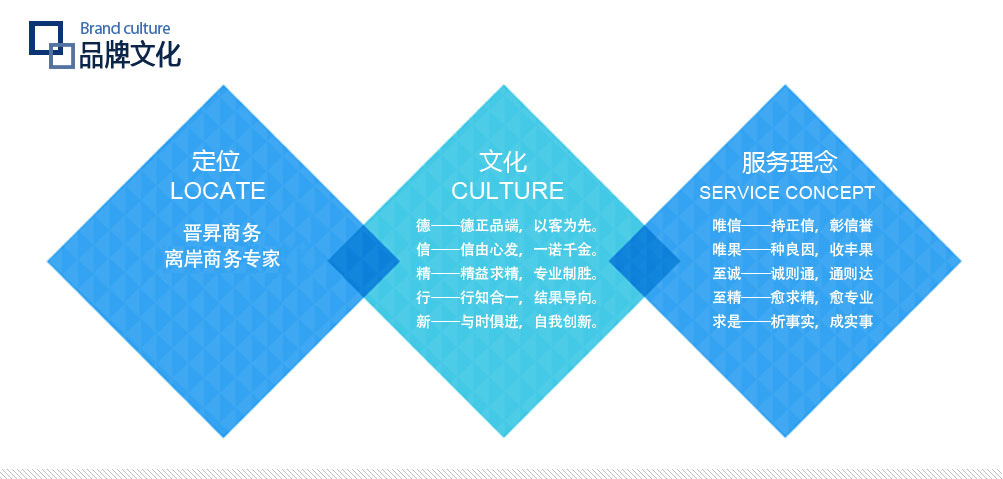 Brand culture
品牌文化

定位
LOCATE

晋昇商务
离岸商务专家

文化
CULTURE

德——德正品端，以客为先。
信——信由心发，一诺千金。
精——精益求精，专业制胜。
行——行知合一，结果导向。
新——与时俱进，自我创新。

服务理念
SERVICE CONCEPT

唯信——持正信，彰信誉
唯果——种良因，收丰果
至诚——诚则通，通则达
至精——愈求精，愈专业
求是——析事实，成实事